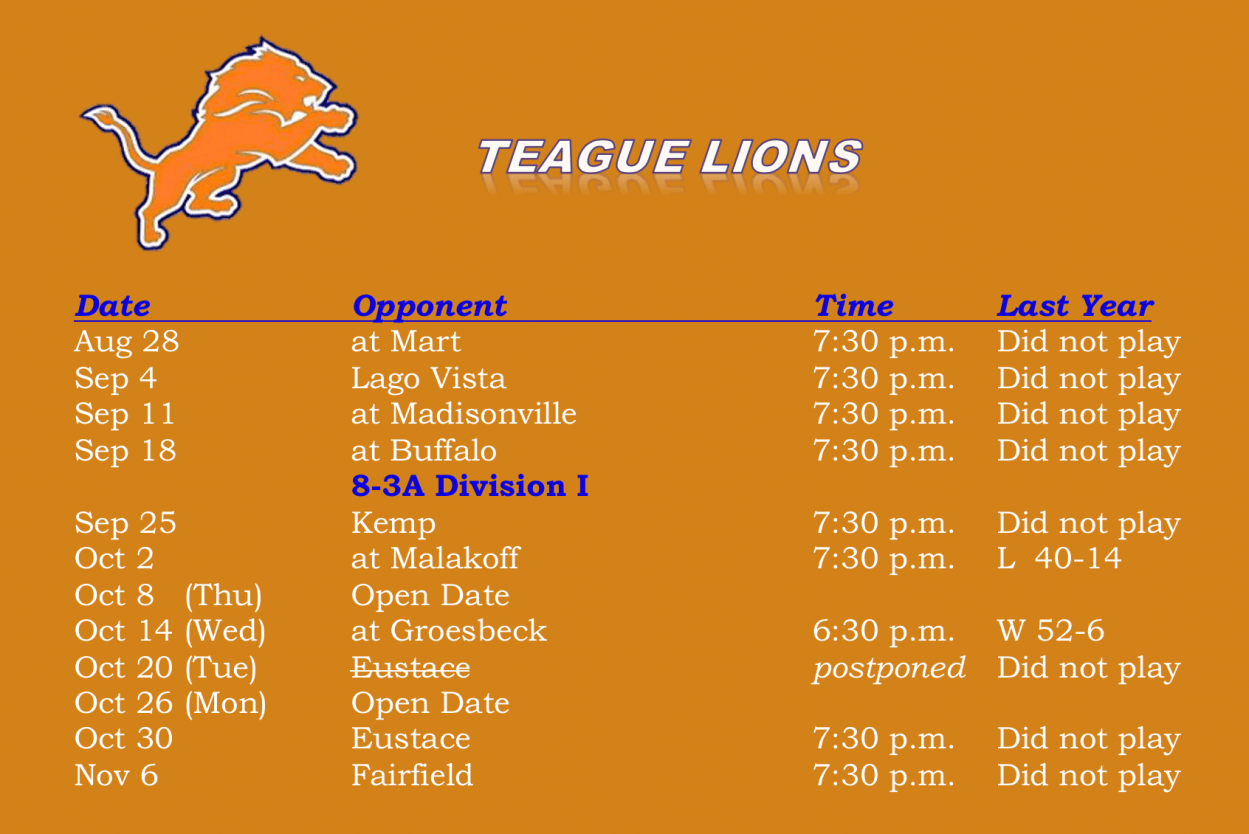 TEAGUE LIONS

| Date | Opponent | Time | Last Year |
|---|---|---|---|
| Aug 28 | at Mart | 7:30 p.m. | Did not play |
| Sep 4 | Lago Vista | 7:30 p.m. | Did not play |
| Sep 11 | at Madisonville | 7:30 p.m. | Did not play |
| Sep 18 | at Buffalo | 7:30 p.m. | Did not play |
| | 8-3A Division I | | |
| Sep 25 | Kemp | 7:30 p.m. | Did not play |
| Oct 2 | at Malakoff | 7:30 p.m. | L 40-14 |
| Oct 8 (Thu) | Open Date | | |
| Oct 14 (Wed) | at Groesbeck | 6:30 p.m. | W 52-6 |
| Oct 20 (Tue) | ~~Eustace~~ | postponed | Did not play |
| Oct 26 (Mon) | Open Date | | |
| Oct 30 | Eustace | 7:30 p.m. | Did not play |
| Nov 6 | Fairfield | 7:30 p.m. | Did not play |